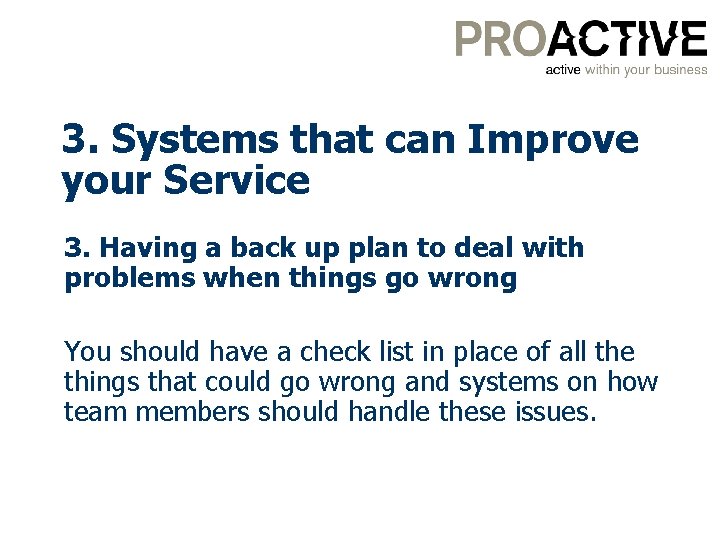 PROACTIVE
active within your business

3. Systems that can Improve your Service

3. Having a back up plan to deal with problems when things go wrong

You should have a check list in place of all the things that could go wrong and systems on how team members should handle these issues.